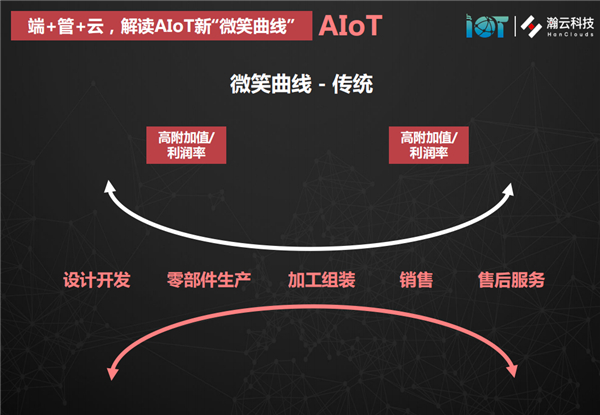 端+管+云，解读AIoT新“微笑曲线”

AIoT

IOT | 瀚云科技 HanClouds

微笑曲线 - 传统

高附加值/利润率

高附加值/利润率

设计开发

零部件生产

加工组装

销售

售后服务